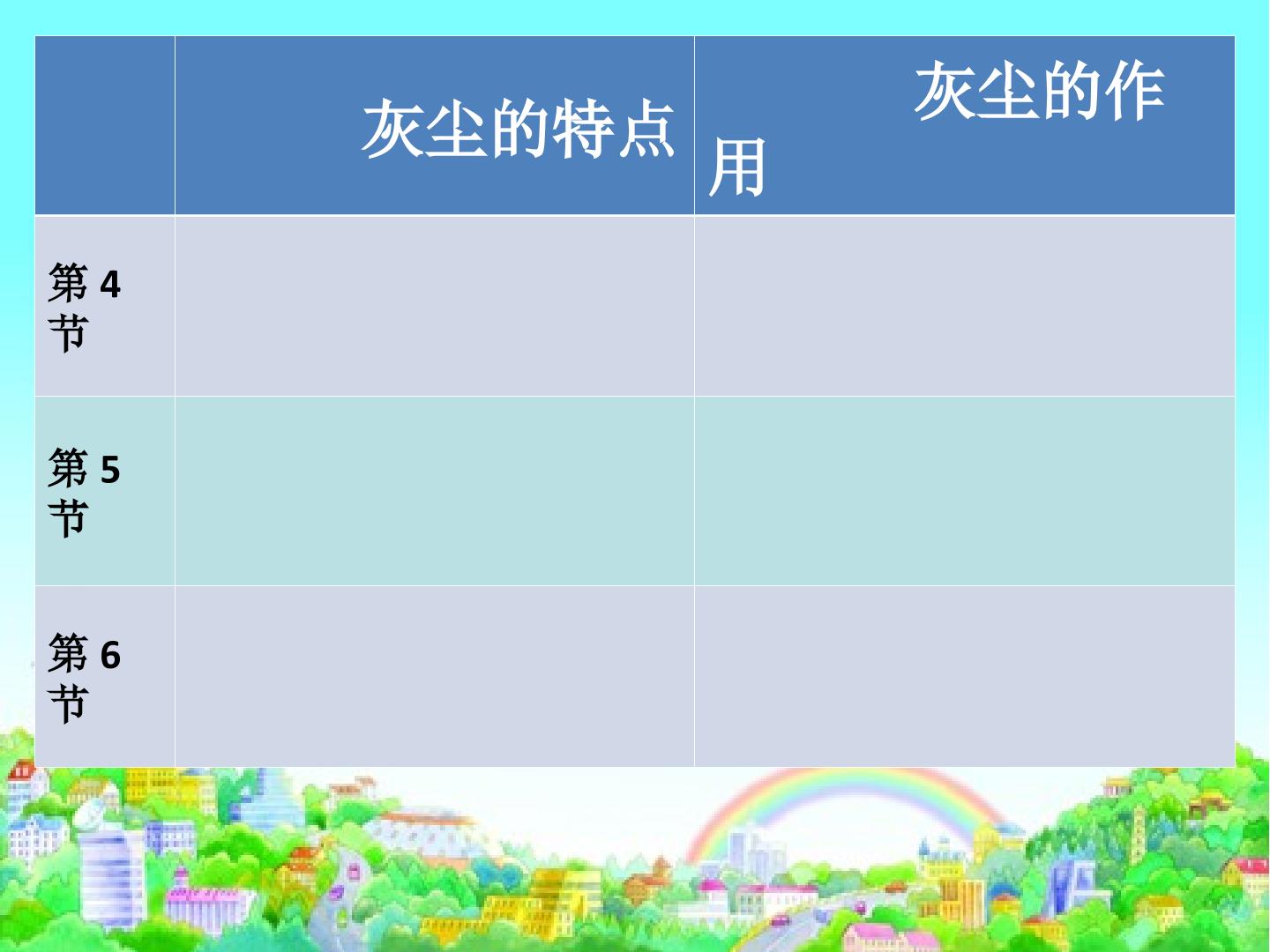 |  | 灰尘的特点 | 灰尘的作用 |
|---|---|---|
| 第 4 节 |  |  |
| 第 5 节 |  |  |
| 第 6 节 |  |  |